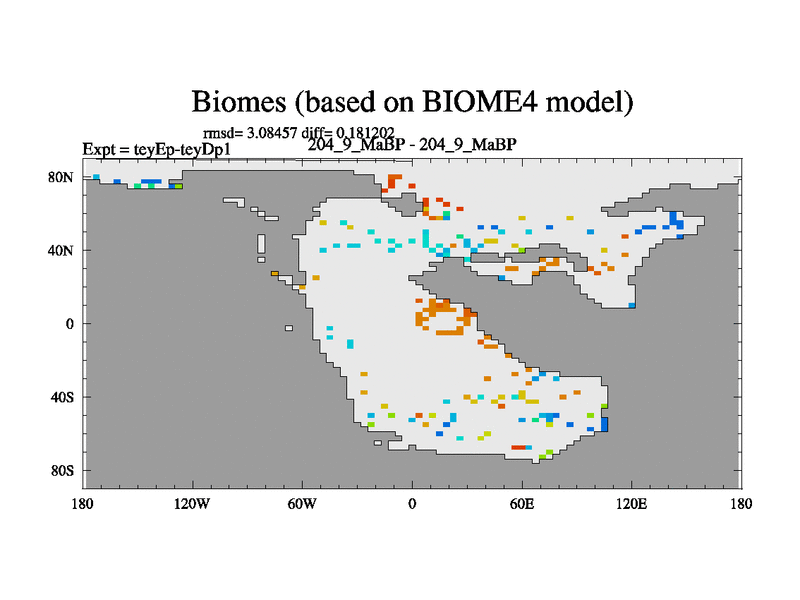 Biomes (based on BIOME4 model)

rmsd= 3.08457 diff= 0.181202

Expt = teyEp-teyDp1

204_9_MaBP - 204_9_MaBP

80N

40N

0

40S

80S

180

120W

60W

0

60E

120E

180